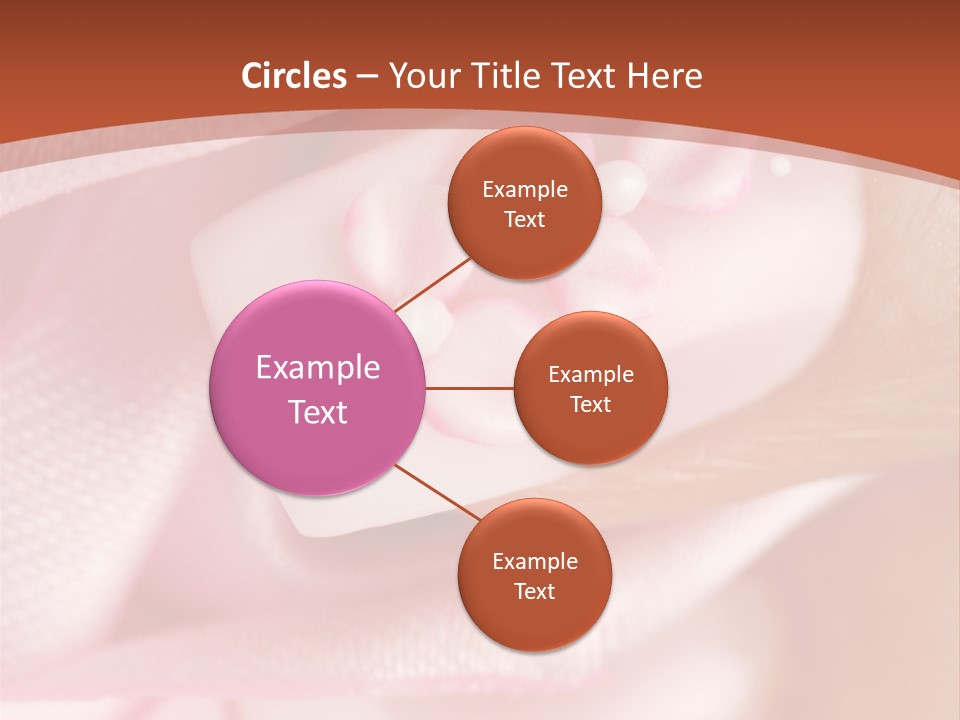 Circles – Your Title Text Here

Example Text

Example Text

Example Text

Example Text